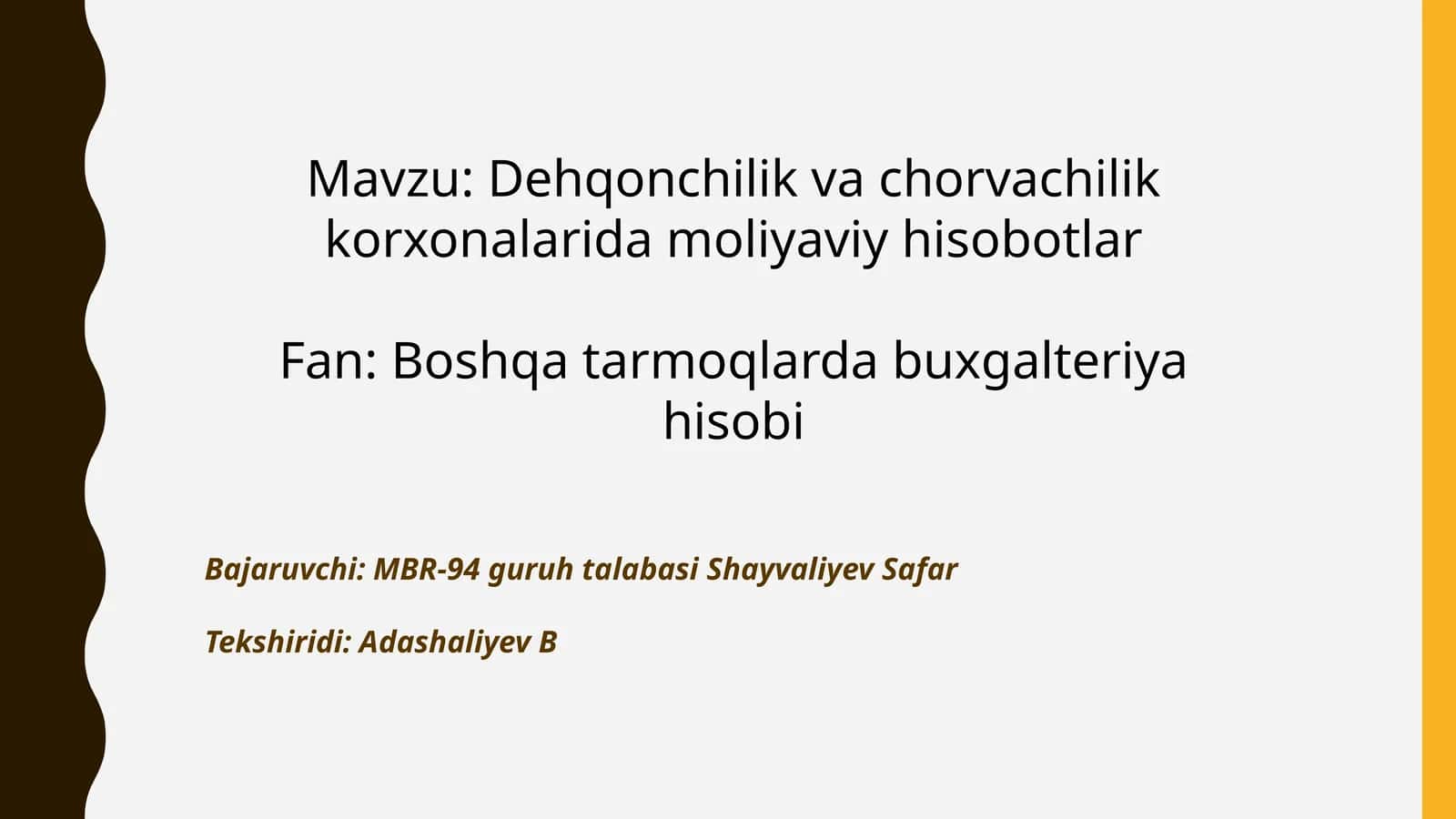 Mavzu: Dehqonchilik va chorvachilik korxonalarida moliyaviy hisobotlar

Fan: Boshqa tarmoqlarda buxgalteriya hisobi

Bajaruvchi: MBR-94 guruh talabasi Shayvaliyev Safar

Tekshiridi: Adashaliyev B